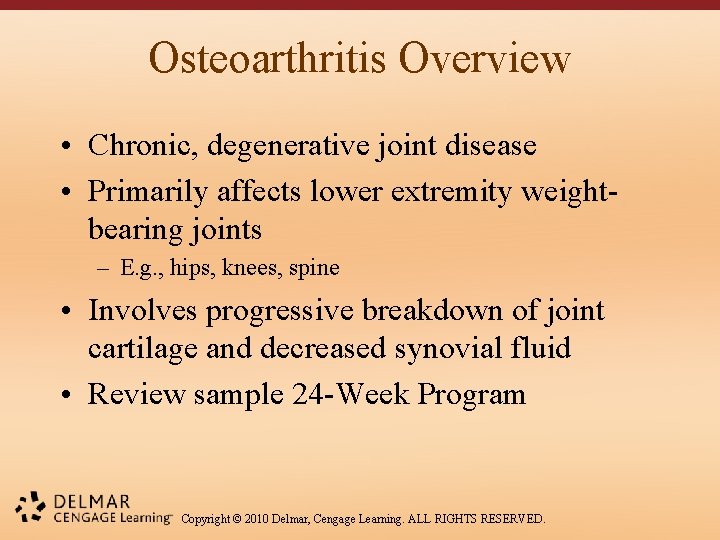 Osteoarthritis Overview

• Chronic, degenerative joint disease
• Primarily affects lower extremity weight-bearing joints
– E.g., hips, knees, spine
• Involves progressive breakdown of joint cartilage and decreased synovial fluid
• Review sample 24-Week Program

DELMAR
CENGAGE Learning™ Copyright © 2010 Delmar, Cengage Learning. ALL RIGHTS RESERVED.